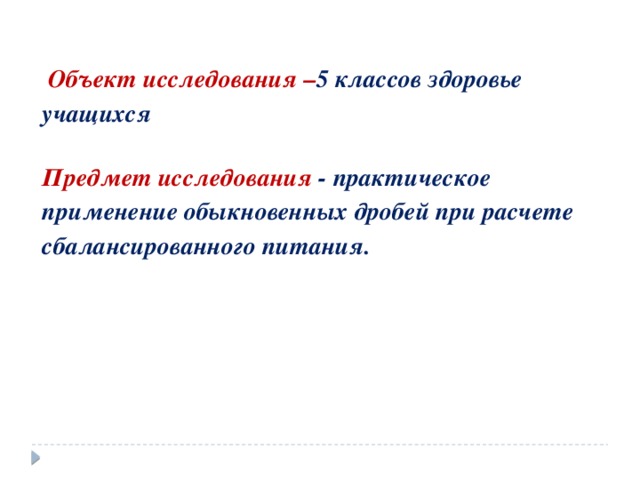 Объект исследования –5 классов здоровье учащихся

Предмет исследования - практическое применение обыкновенных дробей при расчете сбалансированного питания.